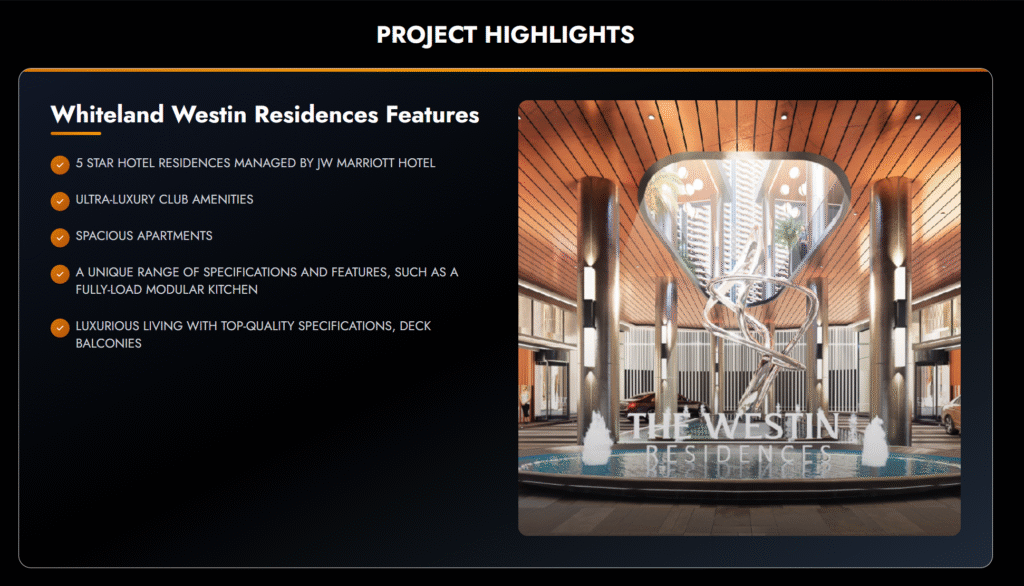 PROJECT HIGHLIGHTS

Whiteland Westin Residences Features

5 STAR HOTEL RESIDENCES MANAGED BY JW MARRIOTT HOTEL

ULTRA-LUXURY CLUB AMENITIES

SPACIOUS APARTMENTS

A UNIQUE RANGE OF SPECIFICATIONS AND FEATURES, SUCH AS A FULLY-LOAD MODULAR KITCHEN

LUXURIOUS LIVING WITH TOP-QUALITY SPECIFICATIONS, DECK BALCONIES

THE WESTIN
RESIDENCES